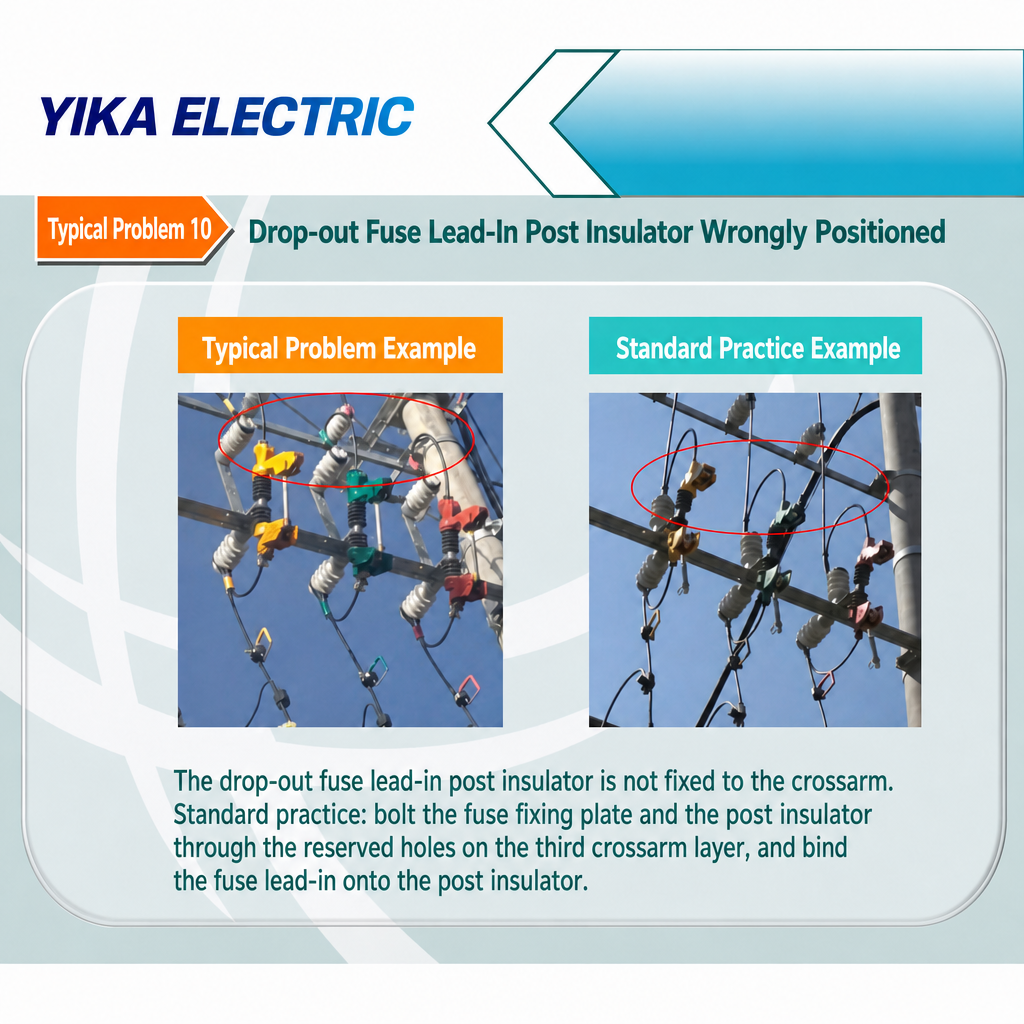 YIKA ELECTRIC

Typical Problem 10

Drop-out Fuse Lead-In Post Insulator Wrongly Positioned

Typical Problem Example

Standard Practice Example

The drop-out fuse lead-in post insulator is not fixed to the crossarm. Standard practice: bolt the fuse fixing plate and the post insulator through the reserved holes on the third crossarm layer, and bind the fuse lead-in onto the post insulator.